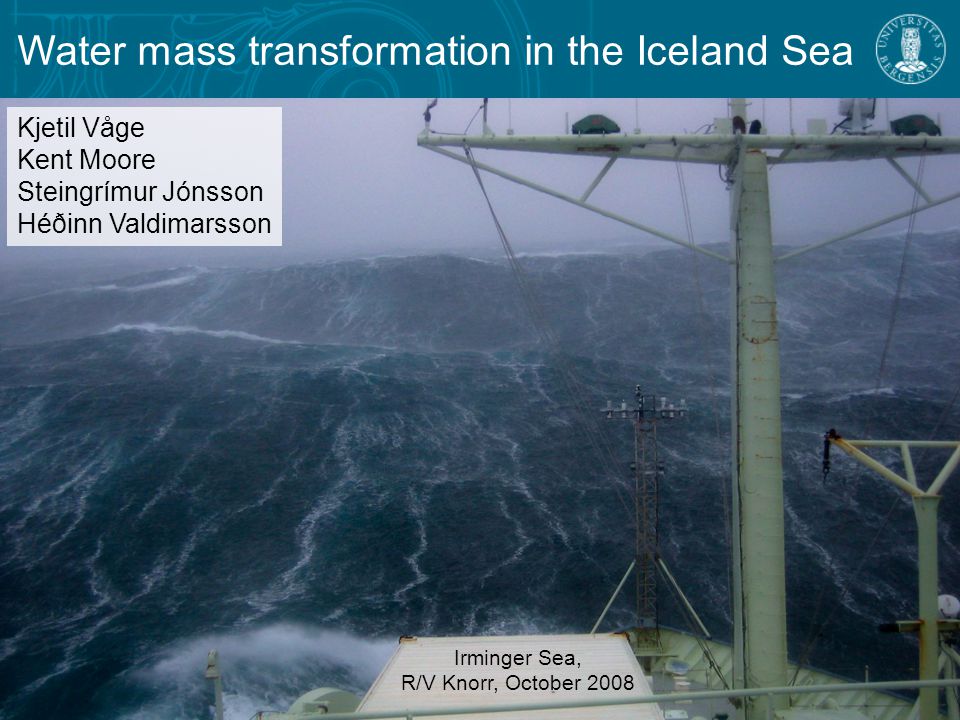 Water mass transformation in the Iceland Sea

UNIVERSITAS BERGENSIS

Kjetil Våge
Kent Moore
Steingrímur Jónsson
Héðinn Valdimarsson

Irminger Sea,
R/V Knorr, October 2008